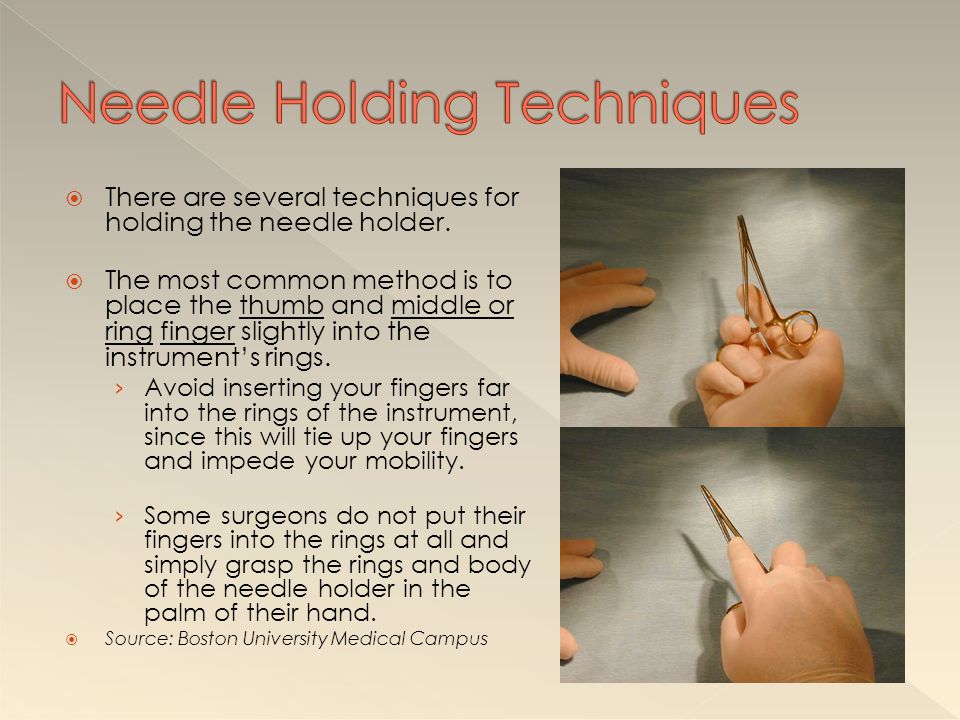 Needle Holding Techniques

There are several techniques for holding the needle holder.

The most common method is to place the thumb and middle or ring finger slightly into the instrument's rings.

› Avoid inserting your fingers far into the rings of the instrument, since this will tie up your fingers and impede your mobility.

› Some surgeons do not put their fingers into the rings at all and simply grasp the rings and body of the needle holder in the palm of their hand.

Source: Boston University Medical Campus